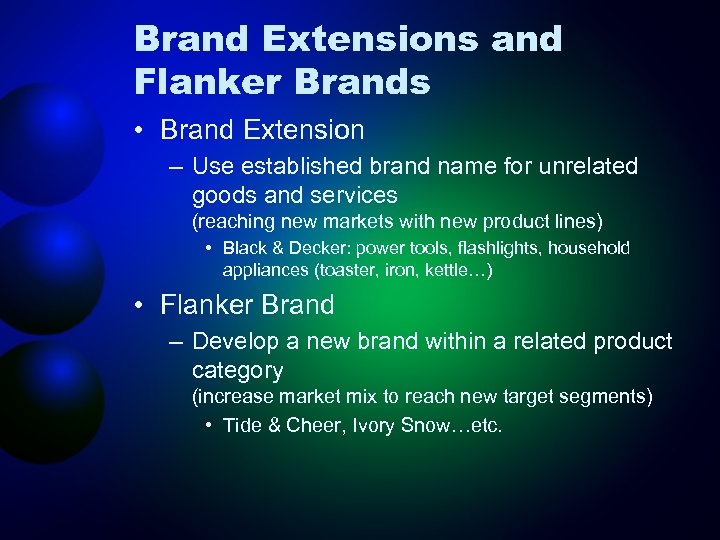 Brand Extensions and Flanker Brands

• Brand Extension

– Use established brand name for unrelated goods and services
(reaching new markets with new product lines)

• Black & Decker: power tools, flashlights, household appliances (toaster, iron, kettle…)

• Flanker Brand

– Develop a new brand within a related product category
(increase market mix to reach new target segments)

• Tide & Cheer, Ivory Snow…etc.